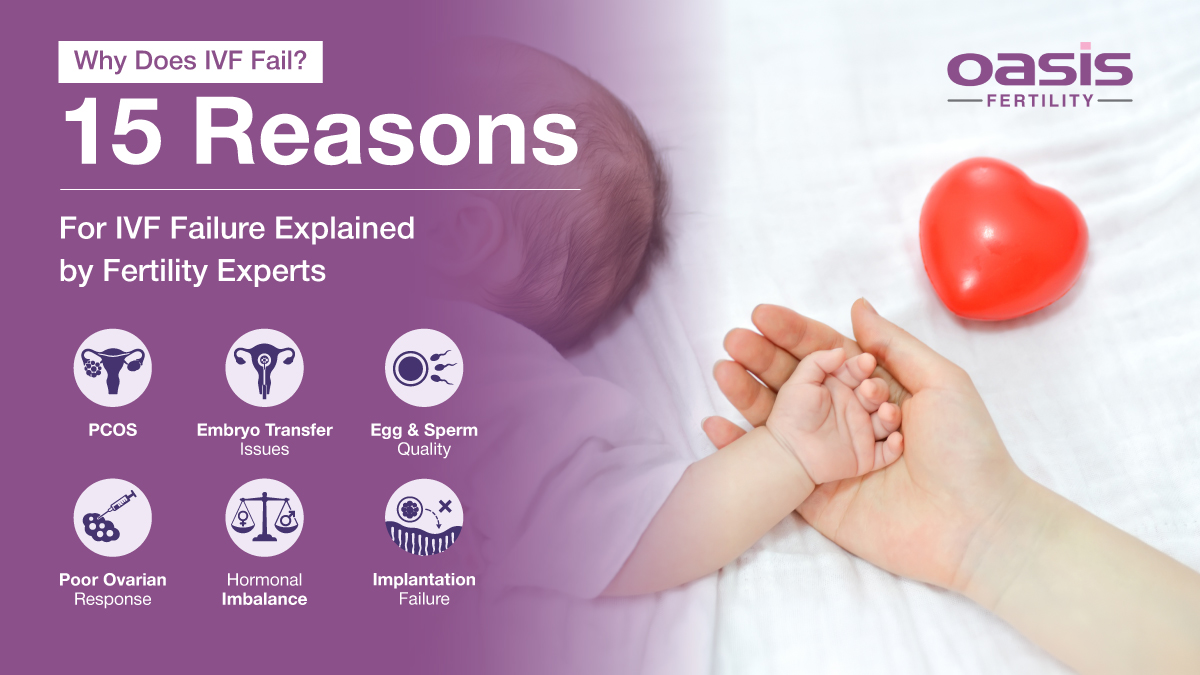 Why Does IVF Fail?

15 Reasons

For IVF Failure Explained by Fertility Experts

oasis
FERTILITY

PCOS

Embryo Transfer Issues

Egg & Sperm Quality

Poor Ovarian Response

Hormonal Imbalance

Implantation Failure